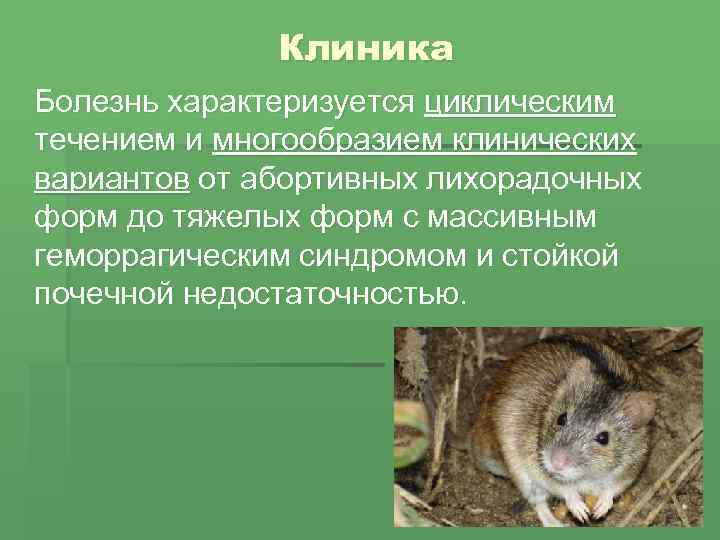 Клиника

Болезнь характеризуется циклическим течением и многообразием клинических вариантов от абортивных лихорадочных форм до тяжелых форм с массивным геморрагическим синдромом и стойкой почечной недостаточностью.